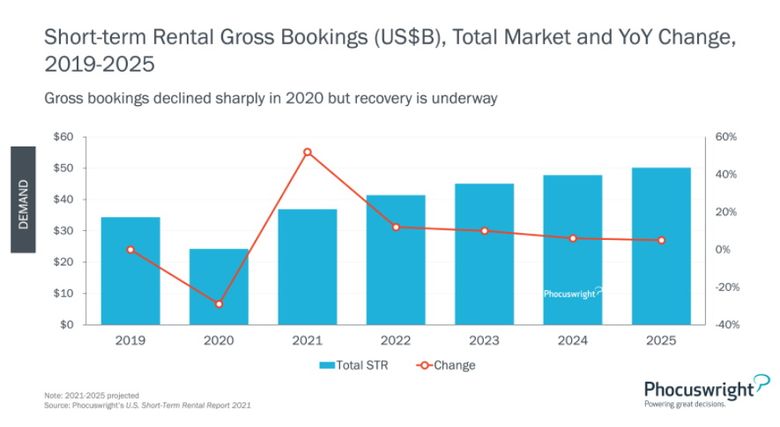 Short-term Rental Gross Bookings (US$B), Total Market and YoY Change, 2019-2025

Gross bookings declined sharply in 2020 but recovery is underway

DEMAND

$60
$50
$40
$30
$20
$10
$0

60%
40%
20%
0%
-20%
-40%

Phocuswright

2019 2020 2021 2022 2023 2024 2025

Total STR Change

Note: 2021-2025 projected
Source: Phocuswright's U.S. Short-Term Rental Report 2021

Phocuswright
Powering great decisions.